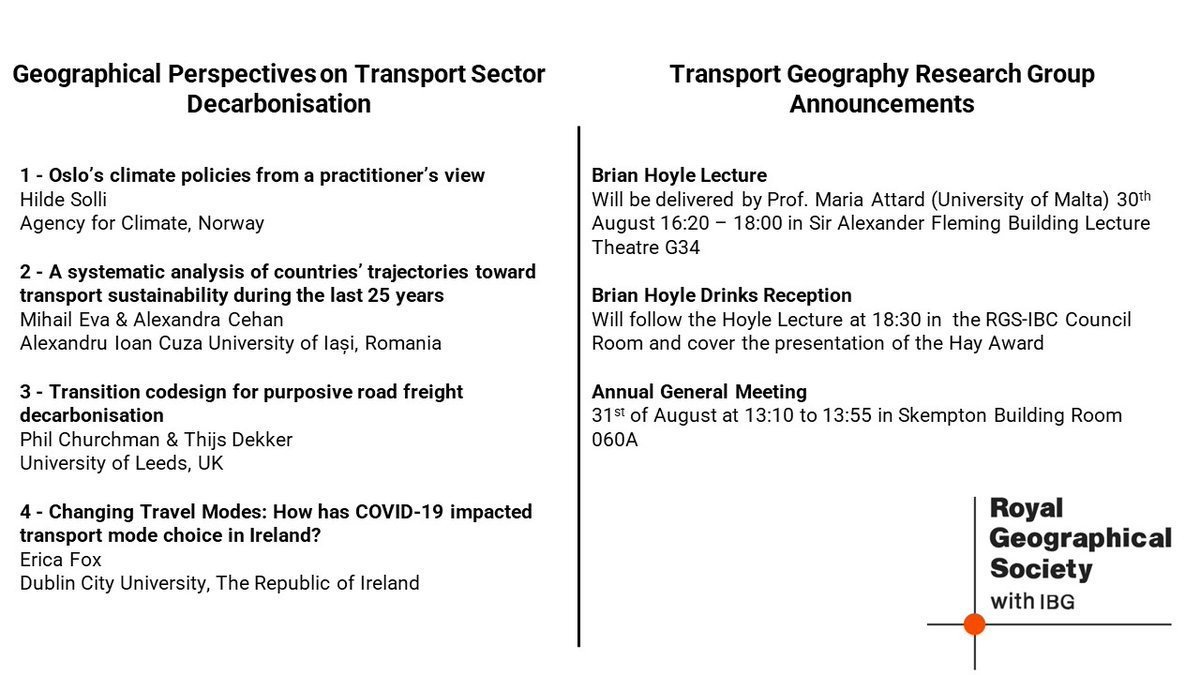 Geographical Perspectives on Transport Sector Decarbonisation

1 - Oslo's climate policies from a practitioner's view
Hilde Solli
Agency for Climate, Norway

2 - A systematic analysis of countries' trajectories toward transport sustainability during the last 25 years
Mihail Eva & Alexandra Cehan
Alexandru Ioan Cuza University of Iași, Romania

3 - Transition codesign for purposive road freight decarbonisation
Phil Churchman & Thijs Dekker
University of Leeds, UK

4 - Changing Travel Modes: How has COVID-19 impacted transport mode choice in Ireland?
Erica Fox
Dublin City University, The Republic of Ireland

Transport Geography Research Group Announcements

Brian Hoyle Lecture
Will be delivered by Prof. Maria Attard (University of Malta) 30$^{th}$ August 16:20 – 18:00 in Sir Alexander Fleming Building Lecture Theatre G34

Brian Hoyle Drinks Reception
Will follow the Hoyle Lecture at 18:30 in the RGS-IBC Council Room and cover the presentation of the Hay Award

Annual General Meeting
31$^{st}$ of August at 13:10 to 13:55 in Skempton Building Room 060A

Royal Geographical Society with IBG